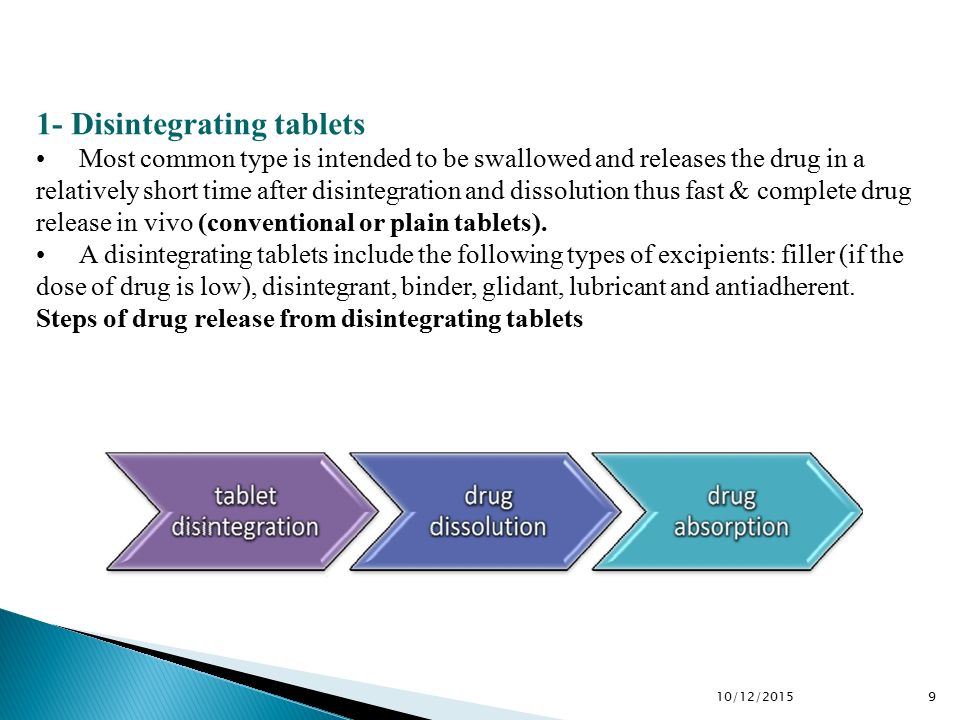 1- Disintegrating tablets

• Most common type is intended to be swallowed and releases the drug in a relatively short time after disintegration and dissolution thus fast & complete drug release in vivo (conventional or plain tablets).

• A disintegrating tablets include the following types of excipients: filler (if the dose of drug is low), disintegrant, binder, glidant, lubricant and antiadherent.

Steps of drug release from disintegrating tablets

tablet disintegration

drug dissolution

drug absorption

10/12/2015

9